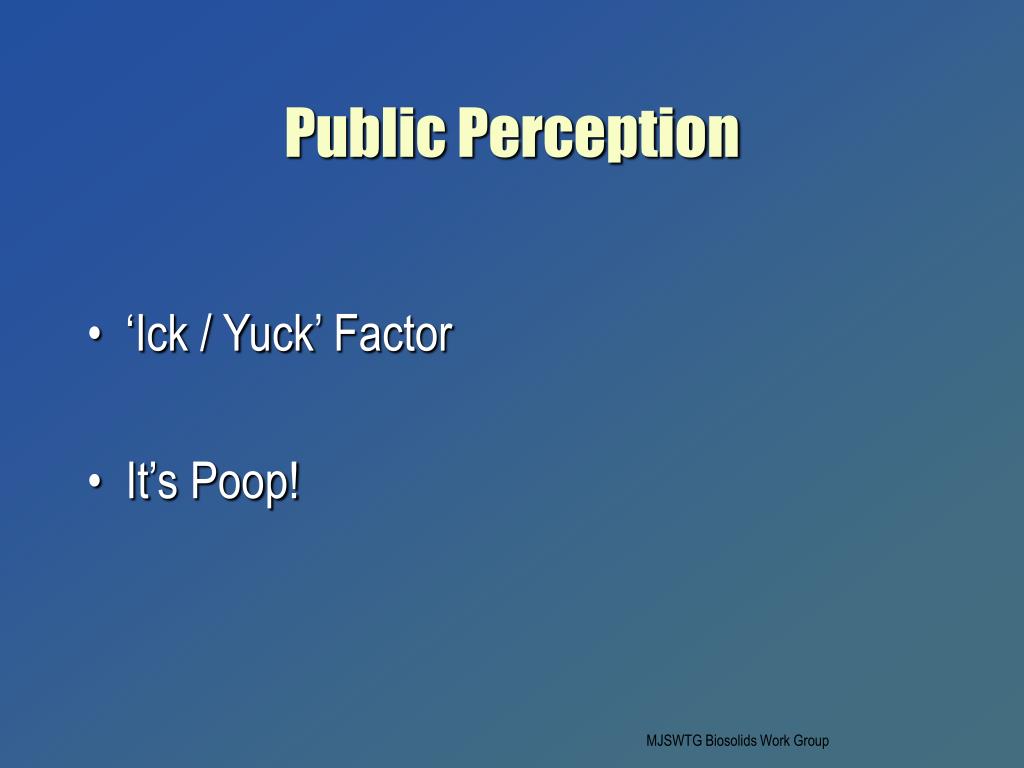 Public Perception

• ‘Ick / Yuck’ Factor

• It’s Poop!

MJSWTG Biosolids Work Group